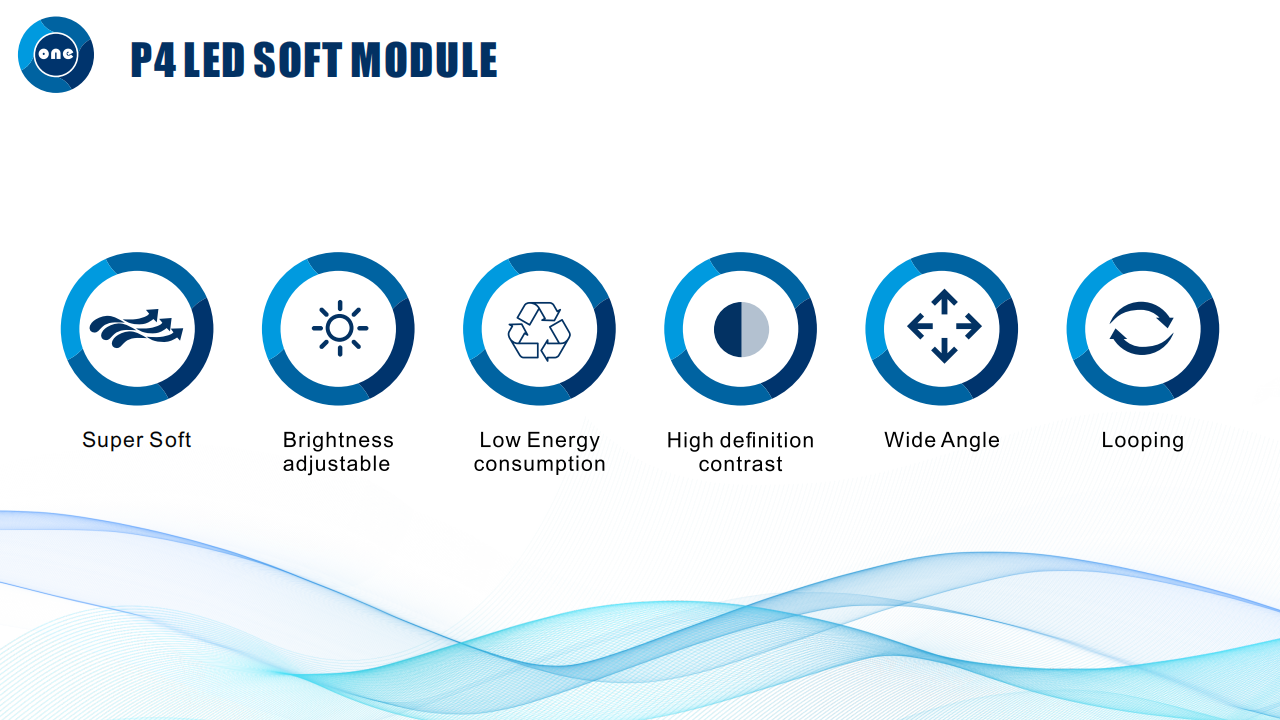 one

P4 LED SOFT MODULE

Super Soft

Brightness adjustable

Low Energy consumption

High definition contrast

Wide Angle

Looping